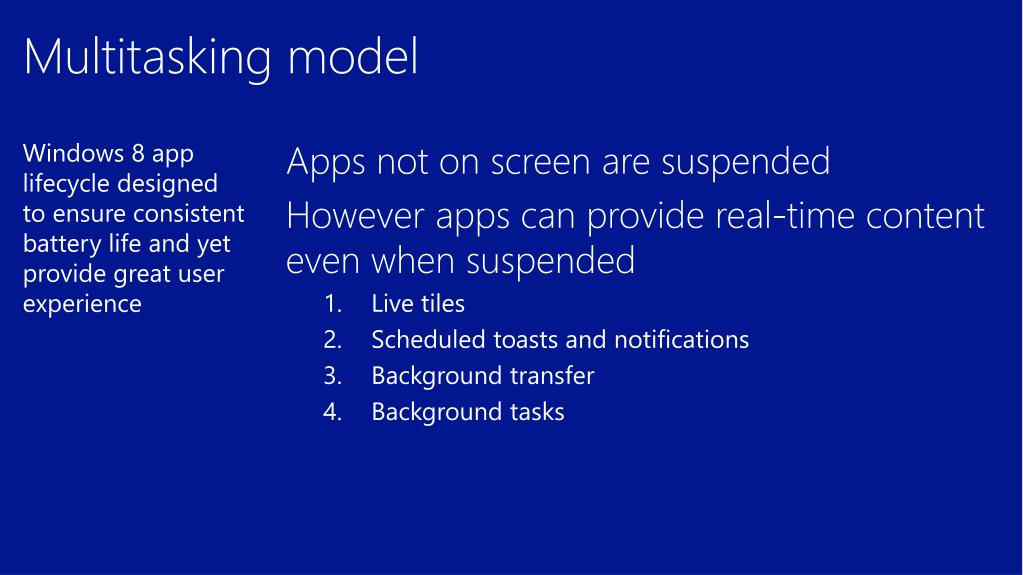 Multitasking model

Windows 8 app lifecycle designed to ensure consistent battery life and yet provide great user experience

Apps not on screen are suspended

However apps can provide real-time content even when suspended

1. Live tiles
2. Scheduled toasts and notifications
3. Background transfer
4. Background tasks